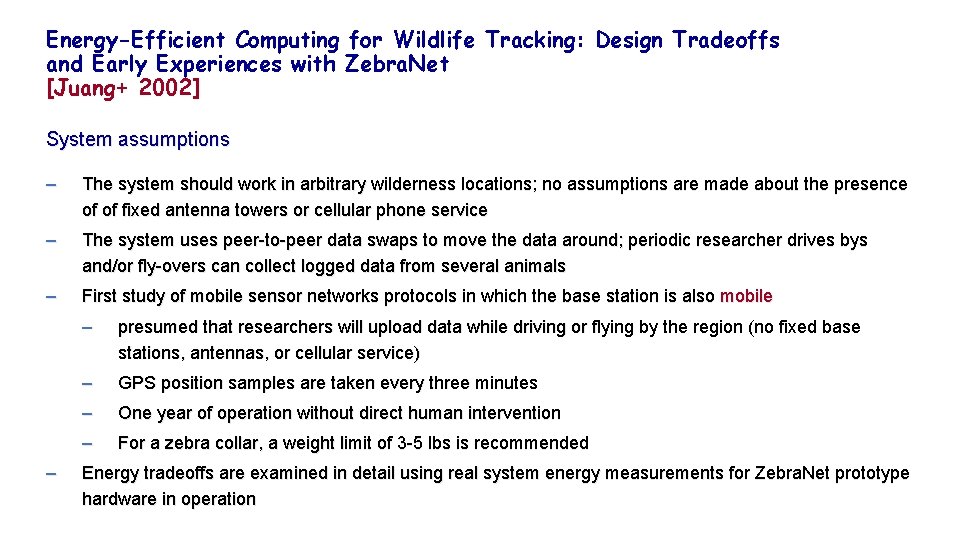 Energy-Efficient Computing for Wildlife Tracking: Design Tradeoffs and Early Experiences with ZebraNet
[Juang+ 2002]

System assumptions

– The system should work in arbitrary wilderness locations; no assumptions are made about the presence of of fixed antenna towers or cellular phone service

– The system uses peer-to-peer data swaps to move the data around; periodic researcher drives bys and/or fly-overs can collect logged data from several animals

– First study of mobile sensor networks protocols in which the base station is also mobile

– presumed that researchers will upload data while driving or flying by the region (no fixed base stations, antennas, or cellular service)

– GPS position samples are taken every three minutes

– One year of operation without direct human intervention

– For a zebra collar, a weight limit of 3-5 lbs is recommended

– Energy tradeoffs are examined in detail using real system energy measurements for ZebraNet prototype hardware in operation